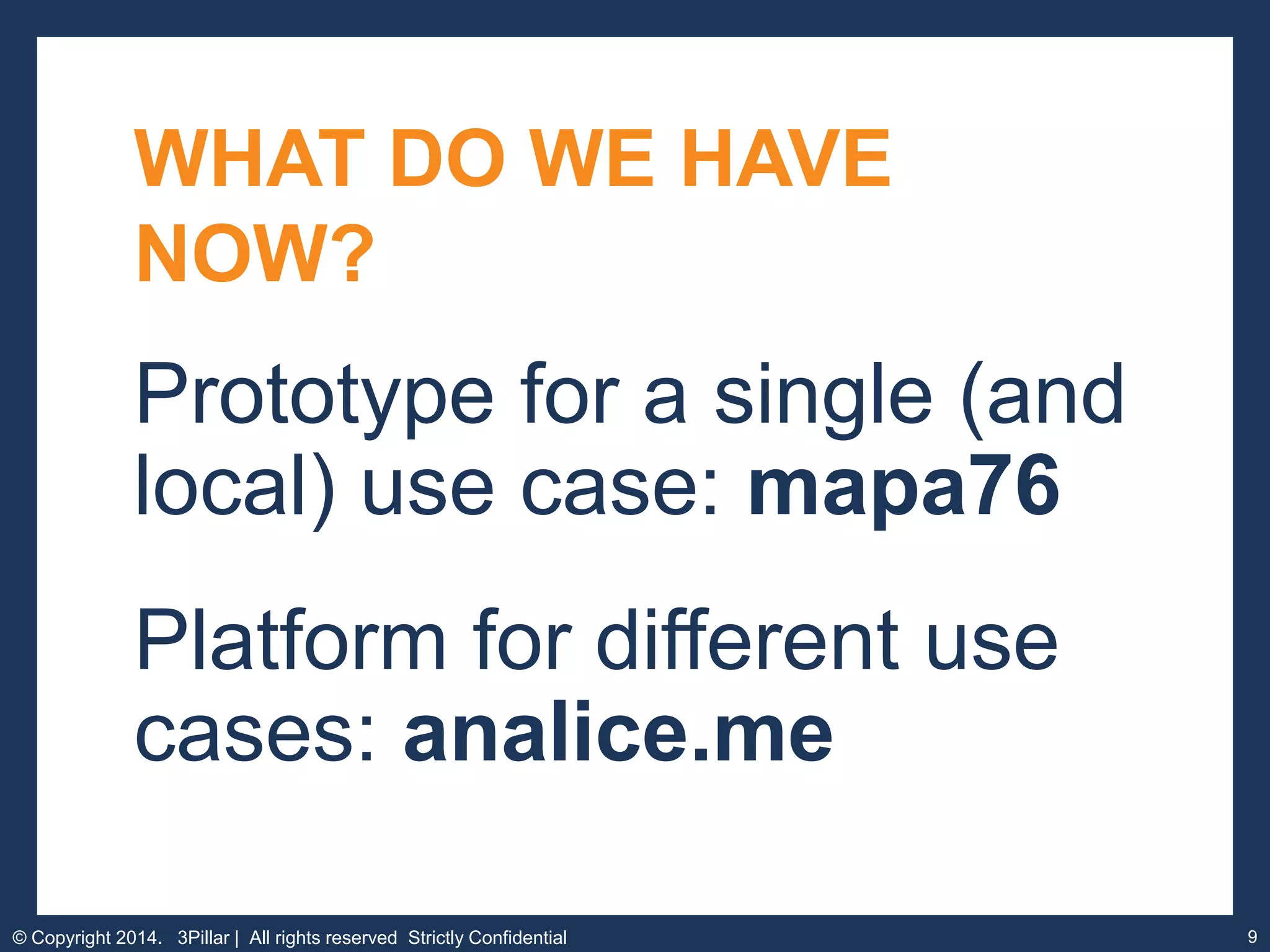 WHAT DO WE HAVE NOW?

Prototype for a single (and local) use case: mapa76

Platform for different use cases: analice.me

© Copyright 2014. 3Pillar | All rights reserved Strictly Confidential

9